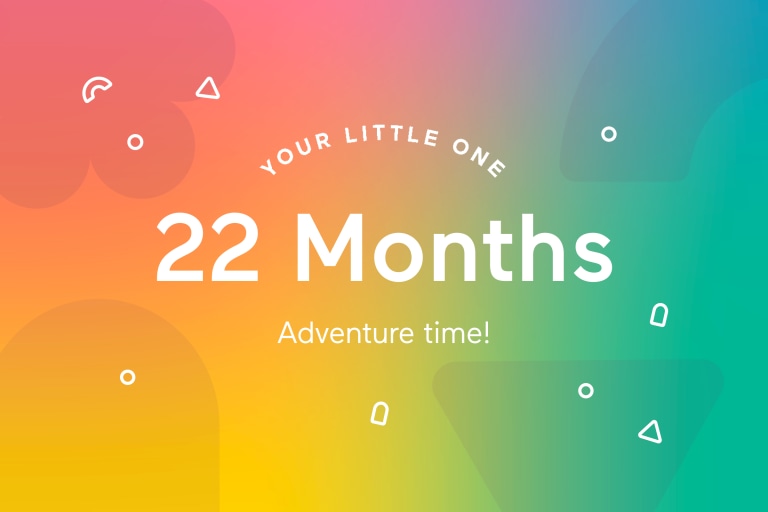 YOUR LITTLE ONE

22 Months

Adventure time!